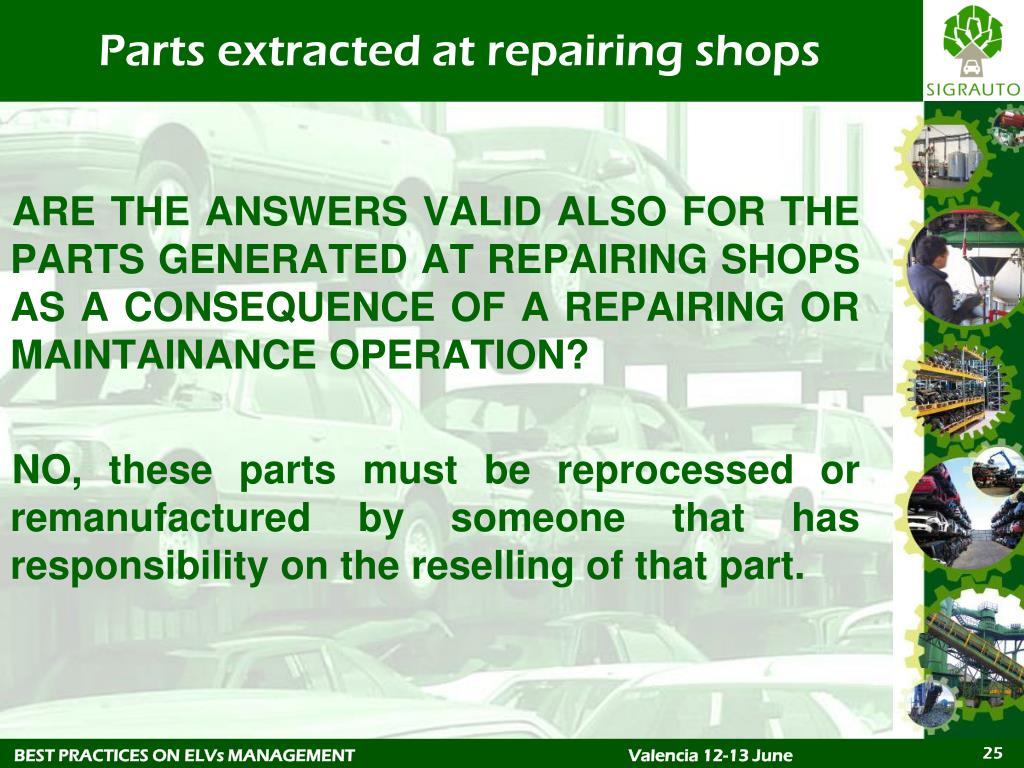 Parts extracted at repairing shops

SIGRAUTO

ARE THE ANSWERS VALID ALSO FOR THE PARTS GENERATED AT REPAIRING SHOPS AS A CONSEQUENCE OF A REPAIRING OR MAINTAINANCE OPERATION?

NO, these parts must be reprocessed or remanufactured by someone that has responsibility on the reselling of that part.

BEST PRACTICES ON ELVs MANAGEMENT

Valencia 12-13 June

25